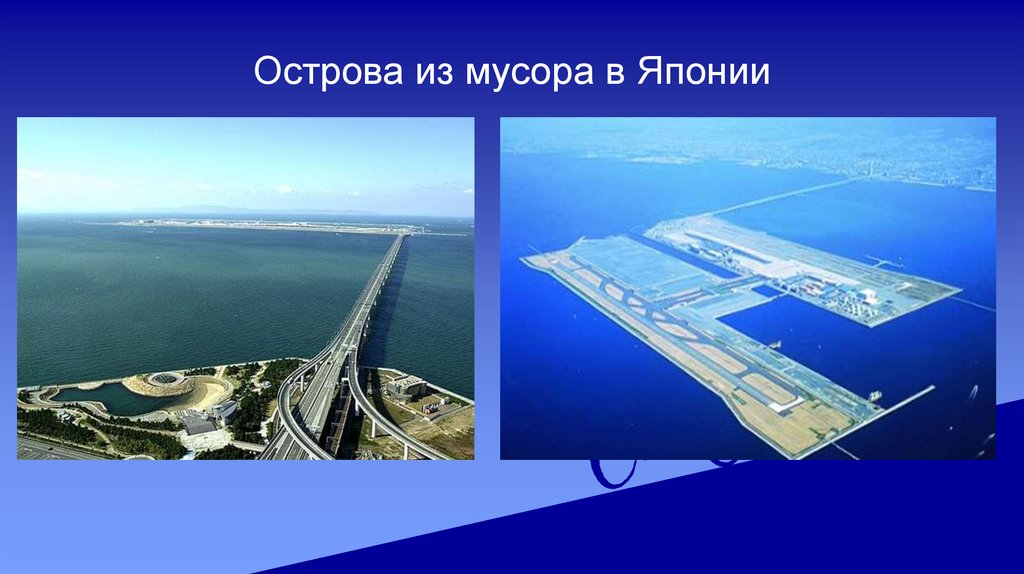 Острова из мусора в Японии